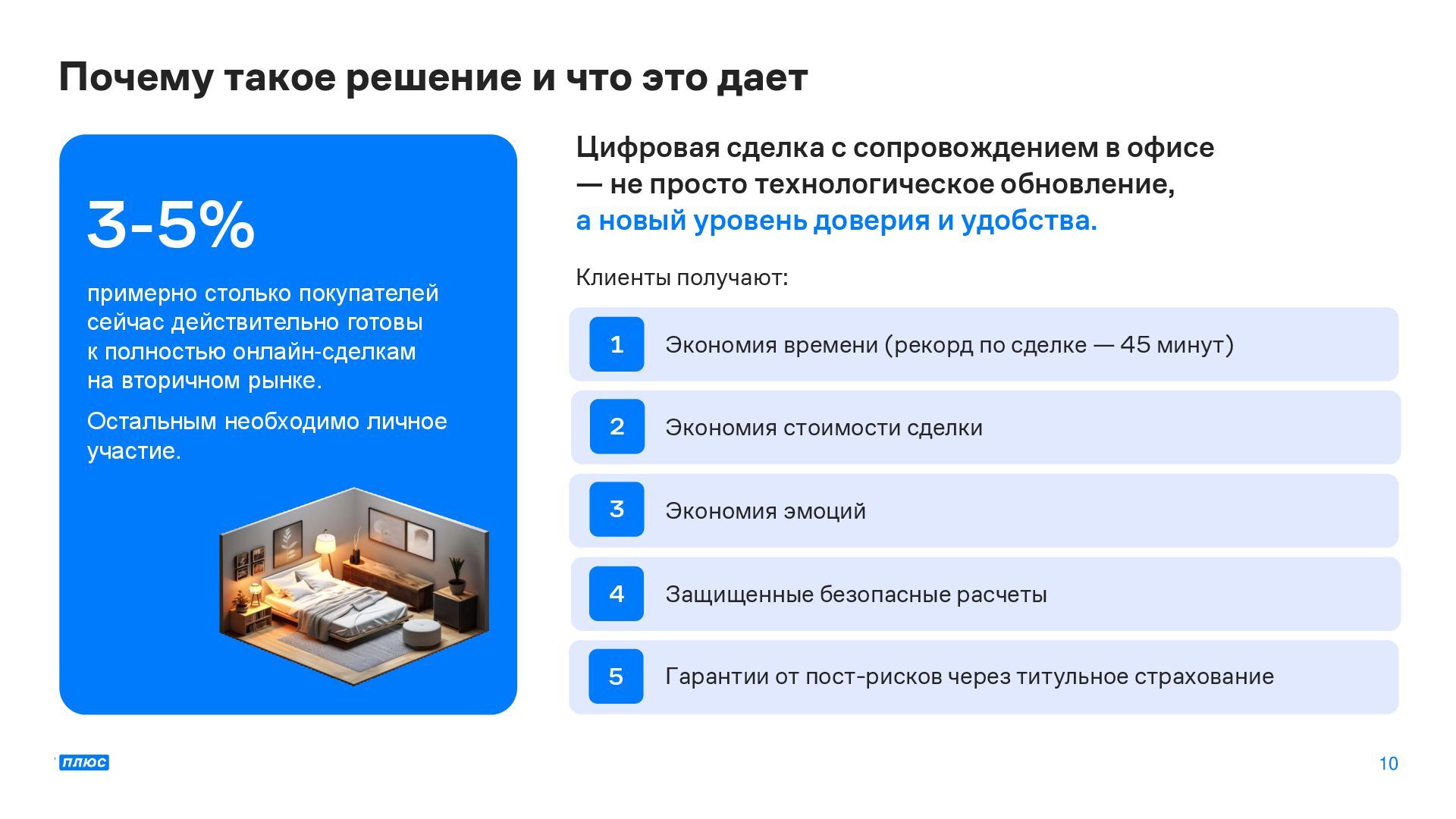 Почему такое решение и что это дает

3-5%

примерно столько покупателей сейчас действительно готовы к полностью онлайн-сделкам на вторичном рынке.

Остальным необходимо личное участие.

Цифровая сделка с сопровождением в офисе — не просто технологическое обновление, а новый уровень доверия и удобства.

Клиенты получают:

1 Экономия времени (рекорд по сделке — 45 минут)

2 Экономия стоимости сделки

3 Экономия эмоций

4 Защищенные безопасные расчеты

5 Гарантии от пост-рисков через титульное страхование

плюс

10